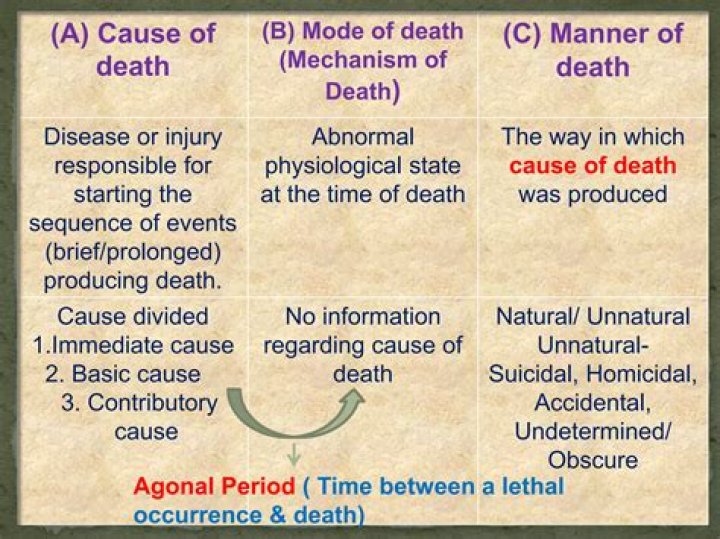 | (A) Cause of death | (B) Mode of death (Mechanism of Death) | (C) Manner of death |
|---|---|---|
| Disease or injury responsible for starting the sequence of events (brief/prolonged) producing death. | Abnormal physiological state at the time of death | The way in which cause of death was produced |
| Cause divided 1.Immediate cause 2. Basic cause 3. Contributory cause | No information regarding cause of death | Natural/ Unnatural Unnatural- Suicidal, Homicidal, Accidental, Undetermined/ Obscure |

Agonal Period ( Time between a lethal occurrence & death)